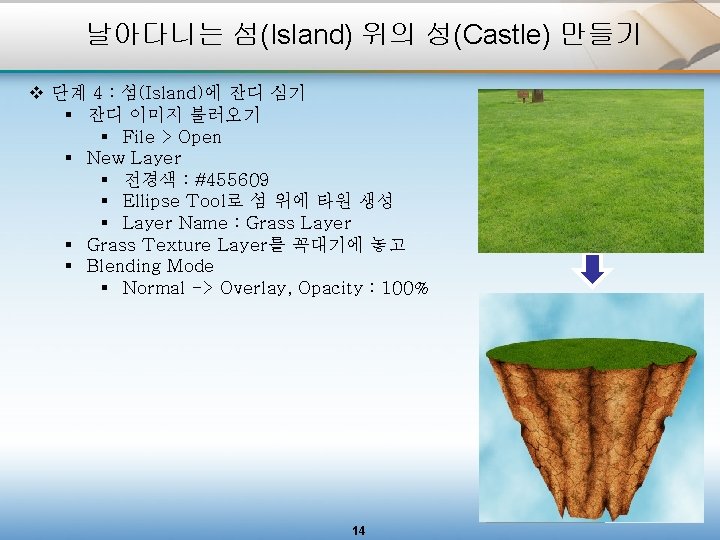 날아다니는 섬(Island) 위의 성(Castle) 만들기

❖ 단계 4 : 섬(Island)에 잔디 심기
▪ 잔디 이미지 불러오기
▪ File > Open
▪ New Layer
▪ 전경색 : #455609
▪ Ellipse Tool로 섬 위에 타원 생성
▪ Layer Name : Grass Layer
▪ Grass Texture Layer를 꼭대기에 놓고
▪ Blending Mode
▪ Normal -> Overlay, Opacity : 100%

14